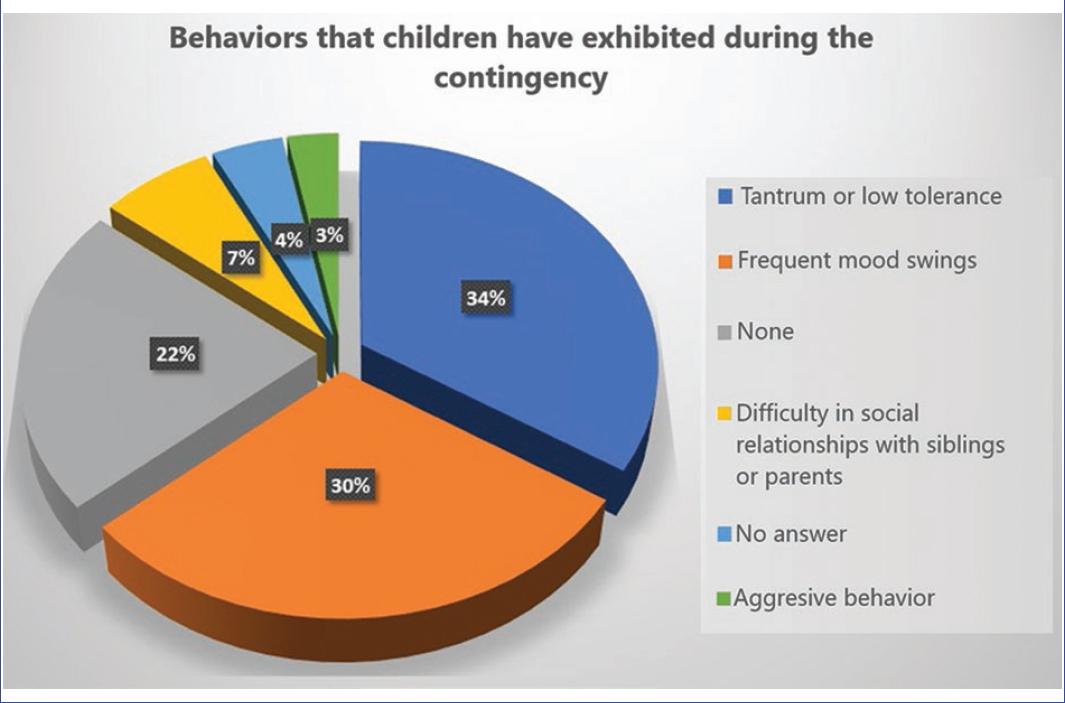 Behaviors that children have exhibited during the contingency

34%
30%
22%
7%
4%
3%

Tantrum or low tolerance
Frequent mood swings
None
Difficulty in social relationships with siblings or parents
No answer
Aggresive behavior